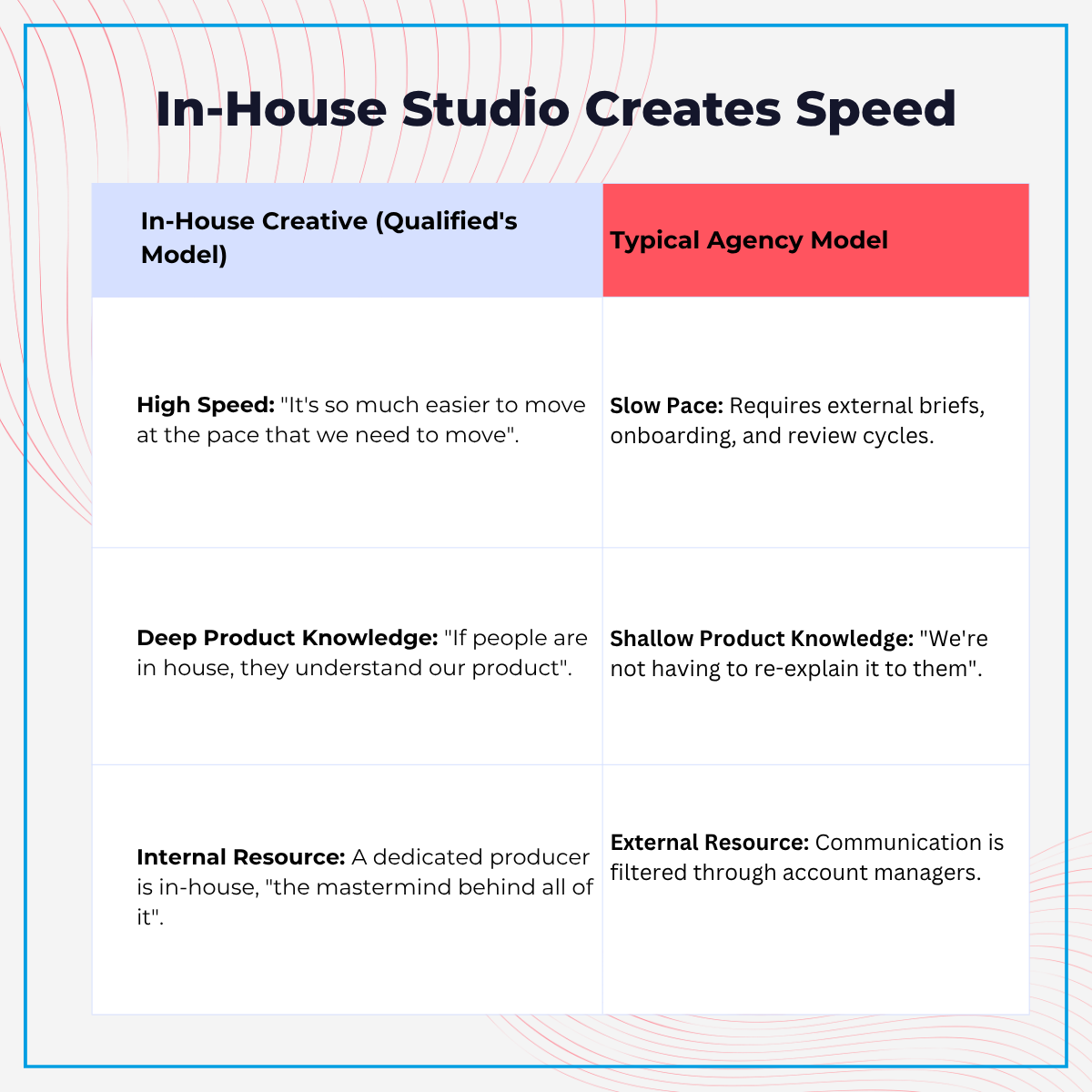 In-House Studio Creates Speed

| In-House Creative (Qualified's Model) | Typical Agency Model |
|---|---|
| High Speed: "It's so much easier to move at the pace that we need to move". | Slow Pace: Requires external briefs, onboarding, and review cycles. |
| Deep Product Knowledge: "If people are in house, they understand our product". | Shallow Product Knowledge: "We're not having to re-explain it to them". |
| Internal Resource: A dedicated producer is in-house, "the mastermind behind all of it". | External Resource: Communication is filtered through account managers. |